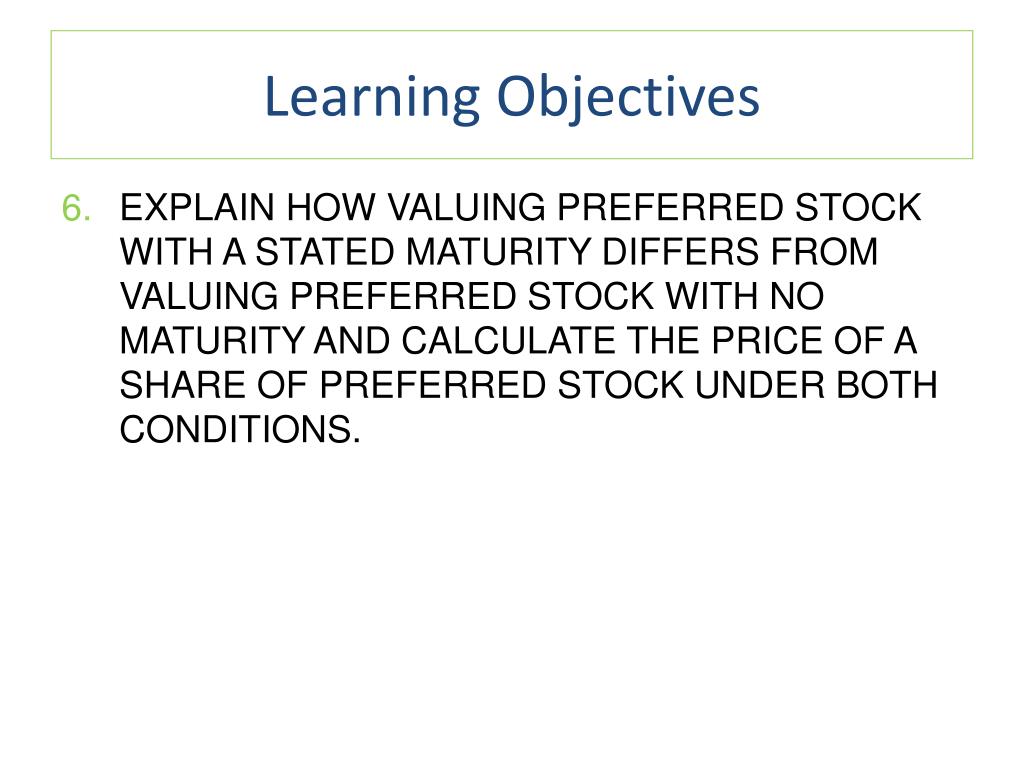 Learning Objectives

6. EXPLAIN HOW VALUING PREFERRED STOCK WITH A STATED MATURITY DIFFERS FROM VALUING PREFERRED STOCK WITH NO MATURITY AND CALCULATE THE PRICE OF A SHARE OF PREFERRED STOCK UNDER BOTH CONDITIONS.